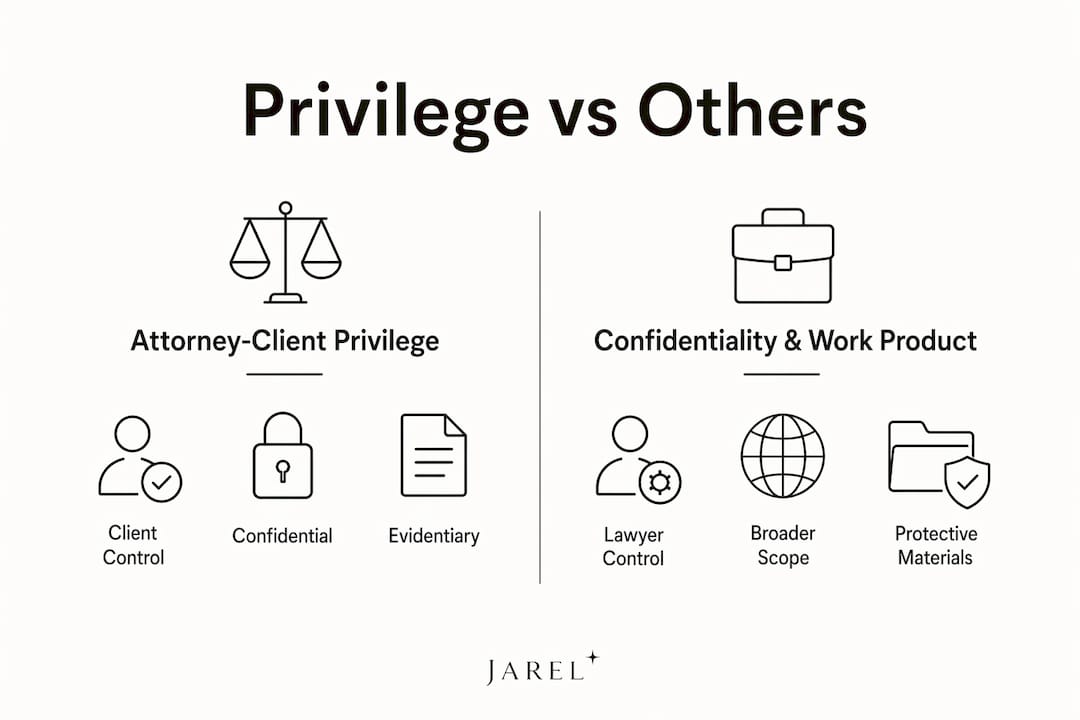 Privilege vs Others

Attorney-Client Privilege

Client Control

Confidential

Evidentiary

Confidentiality & Work Product

Lawyer Control

Broader Scope

Protective Materials

JAREL